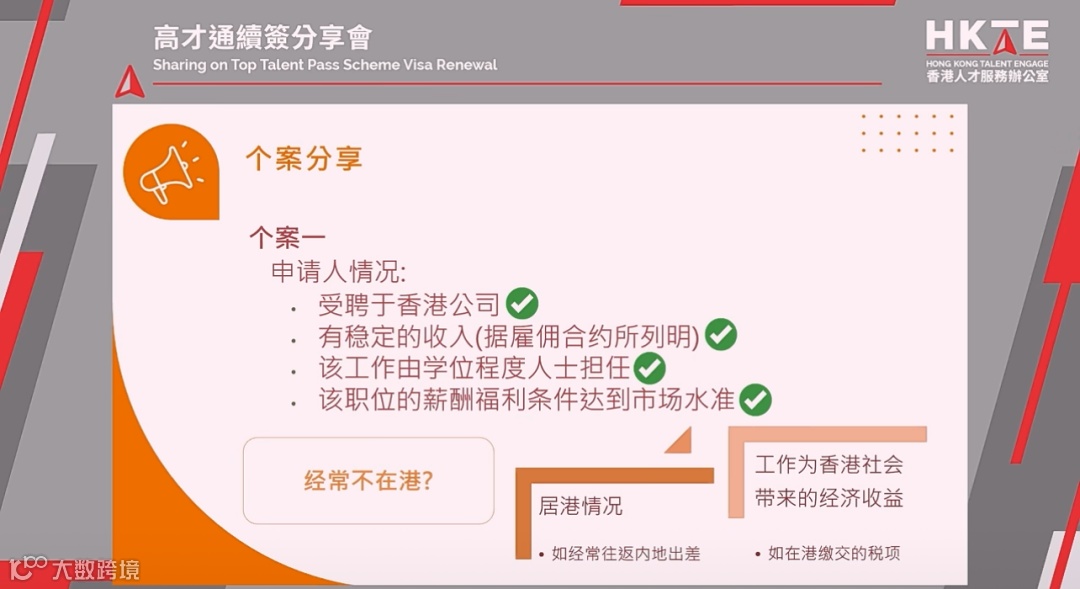 高才通續簽分享會
Sharing on Top Talent Pass Scheme Visa Renewal

HKTE
HONG KONG TALENT ENGAGE
香港人才服務辦公室

个案分享

个案一
申请人情况:
• 受聘于香港公司
• 有稳定的收入(据雇佣合约所列明)
• 该工作由学位程度人士担任
• 该职位的薪酬福利条件达到市场水准

经常不在港?

居港情况
• 如经常往返内地出差

工作为香港社会带来的经济收益
• 如在港缴交的税项

大数跨境